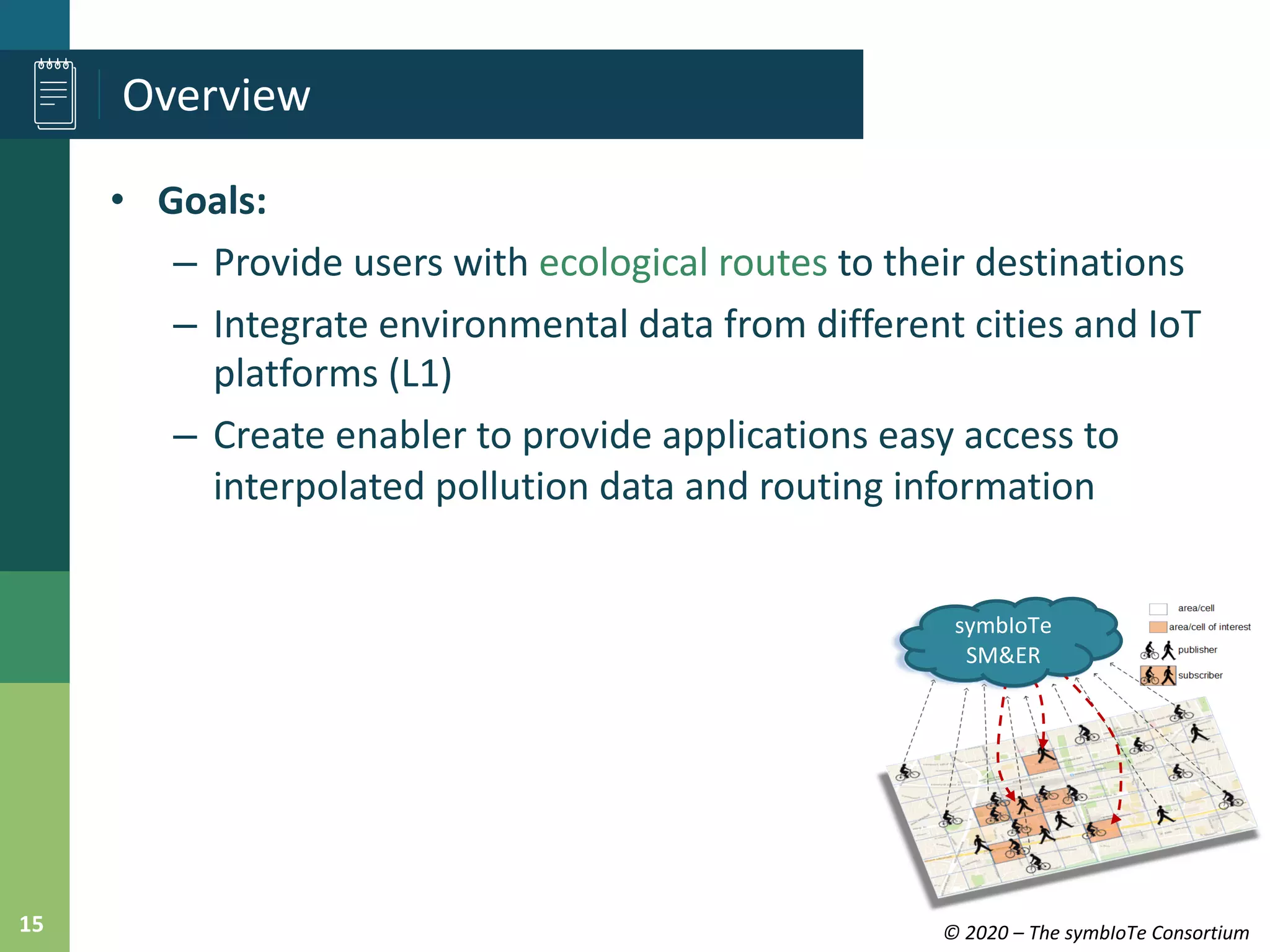 Overview

• Goals:
– Provide users with ecological routes to their destinations
– Integrate environmental data from different cities and IoT platforms (L1)
– Create enabler to provide applications easy access to interpolated pollution data and routing information

symbIoTe SM&ER

area/cell
area/cell of interest
publisher
subscriber

15

© 2020 – The symbIoTe Consortium